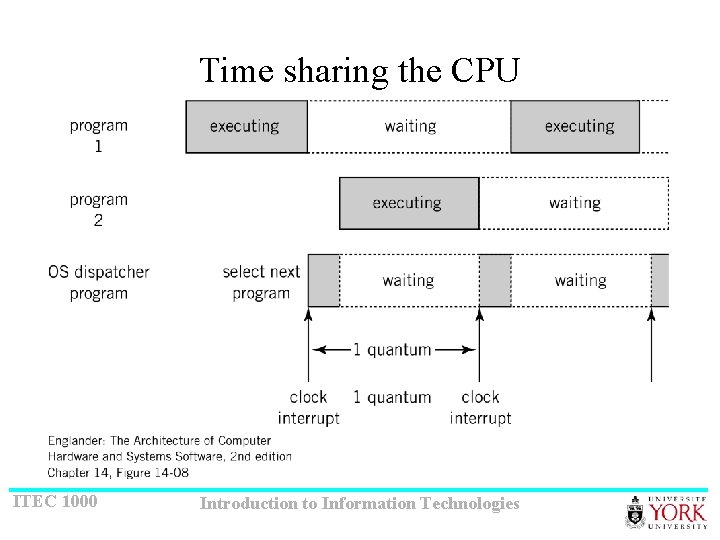 Time sharing the CPU

program 1

executing

waiting

executing

program 2

executing

waiting

OS dispatcher program

select next program

waiting

waiting

1 quantum

clock interrupt

1 quantum

clock interrupt

Englander: The Architecture of Computer Hardware and Systems Software, 2nd edition
Chapter 14, Figure 14-08

ITEC 1000

Introduction to Information Technologies

UNIVERSITÉ YORK UNIVERSITY